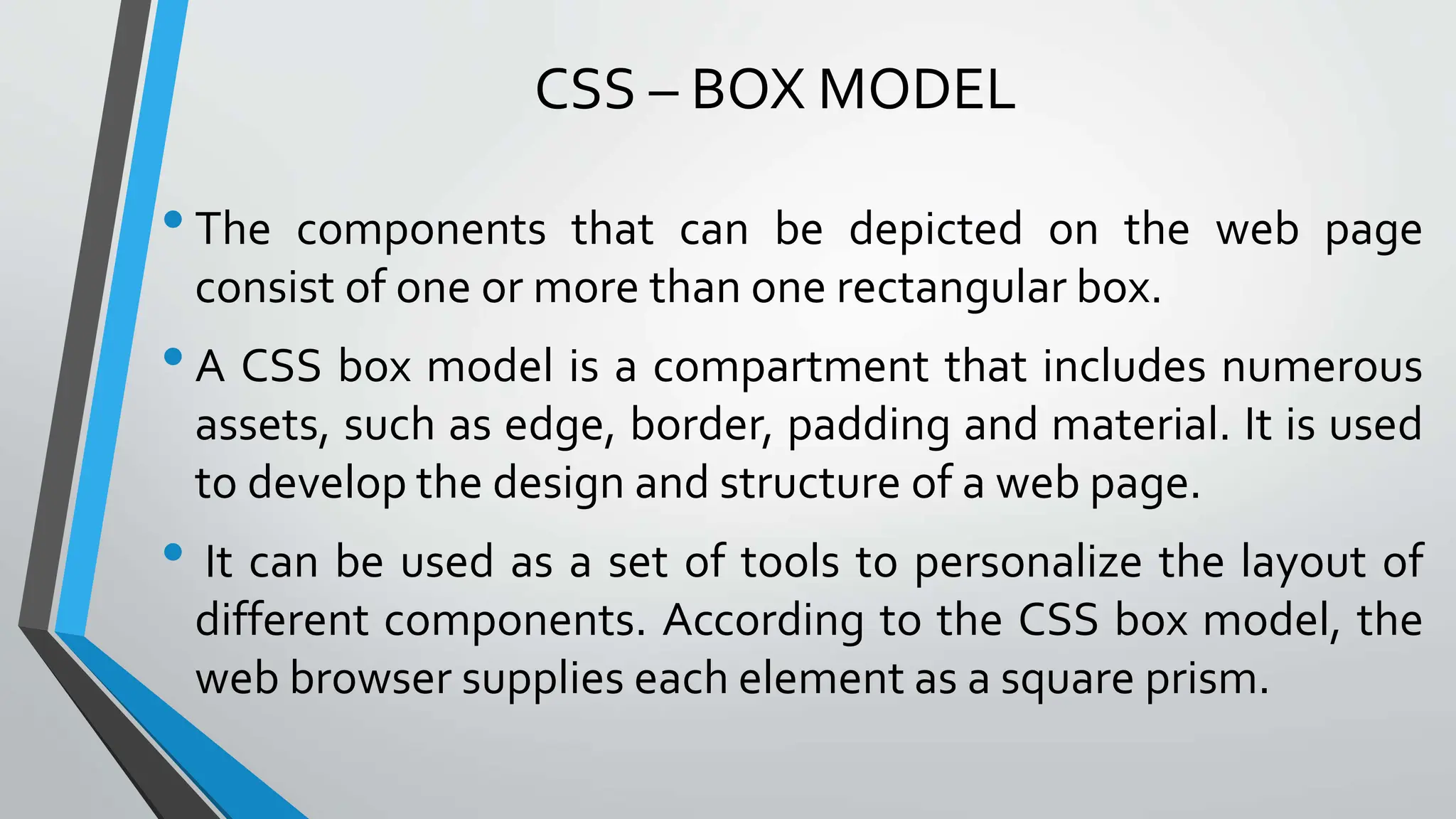 CSS – BOX MODEL

• The components that can be depicted on the web page consist of one or more than one rectangular box.

• A CSS box model is a compartment that includes numerous assets, such as edge, border, padding and material. It is used to develop the design and structure of a web page.

• It can be used as a set of tools to personalize the layout of different components. According to the CSS box model, the web browser supplies each element as a square prism.